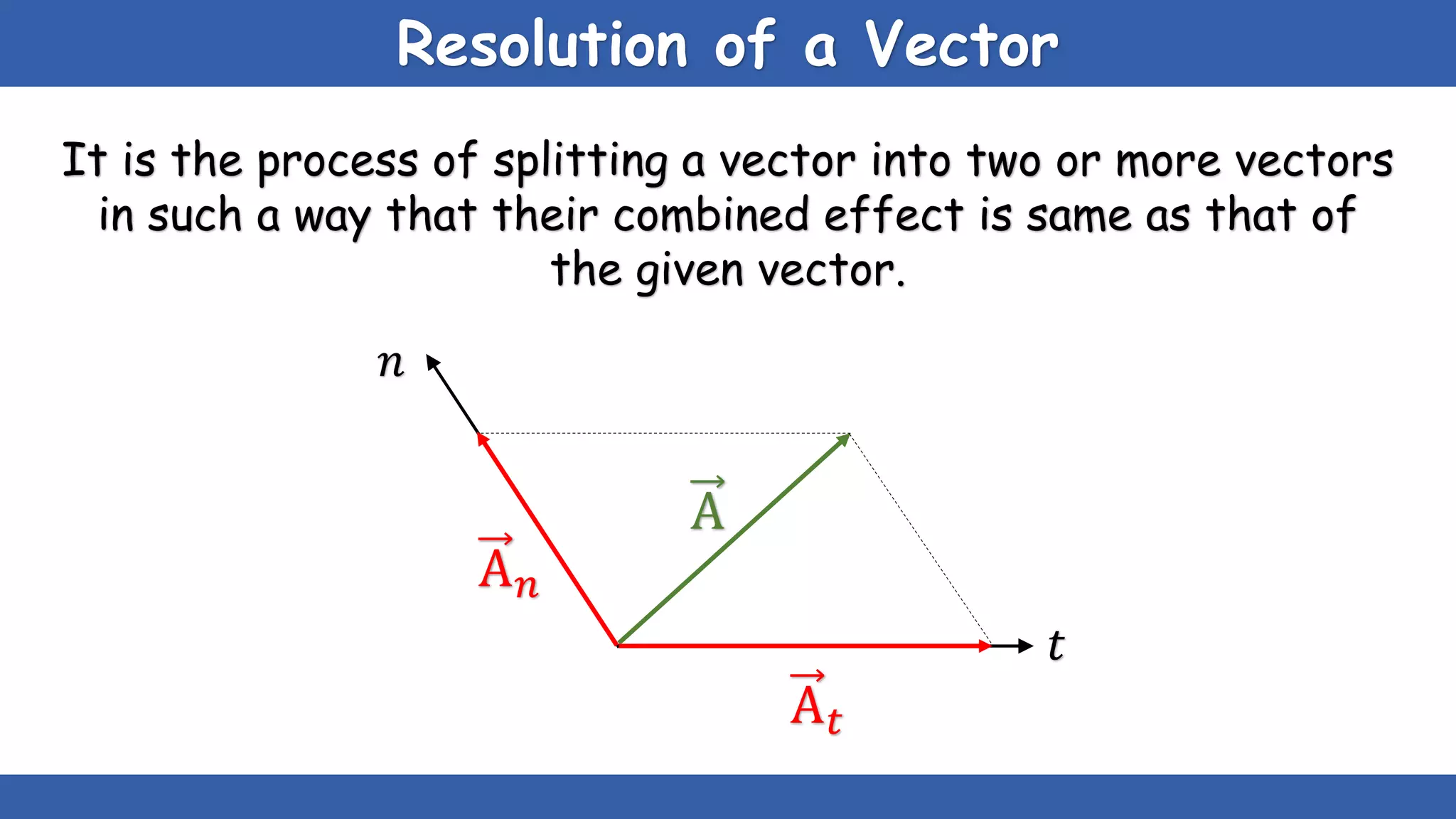 Resolution of a Vector

It is the process of splitting a vector into two or more vectors in such a way that their combined effect is same as that of the given vector.

$n$

$\vec{A}$

$\vec{A}_n$

$t$

$\vec{A}_t$